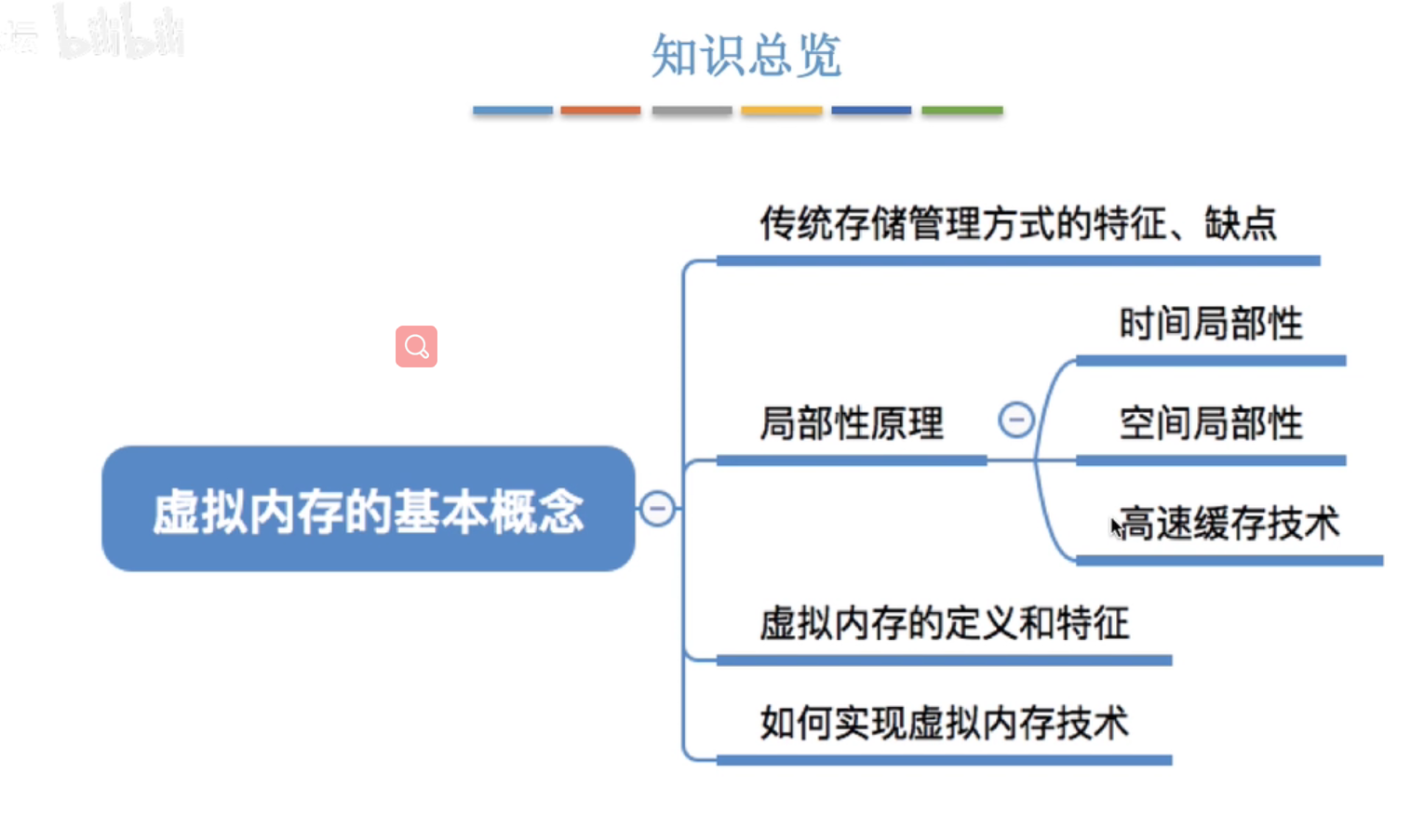 bilibili

知识总览

虚拟内存的基本概念

传统存储管理方式的特征、缺点

局部性原理

时间局部性

空间局部性

高速缓存技术

虚拟内存的定义和特征

如何实现虚拟内存技术